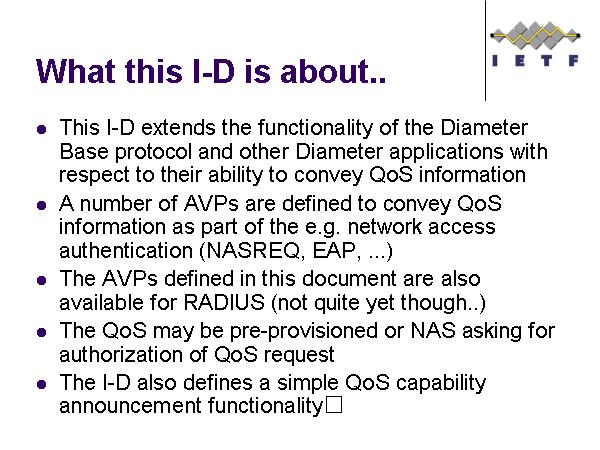 What this I-D is about..

I E T F

- This I-D extends the functionality of the Diameter Base protocol and other Diameter applications with respect to their ability to convey QoS information
- A number of AVPs are defined to convey QoS information as part of the e.g. network access authentication (NASREQ, EAP, ...)
- The AVPs defined in this document are also available for RADIUS (not quite yet though..)
- The QoS may be pre-provisioned or NAS asking for authorization of QoS request
- The I-D also defines a simple QoS capability announcement functionality□